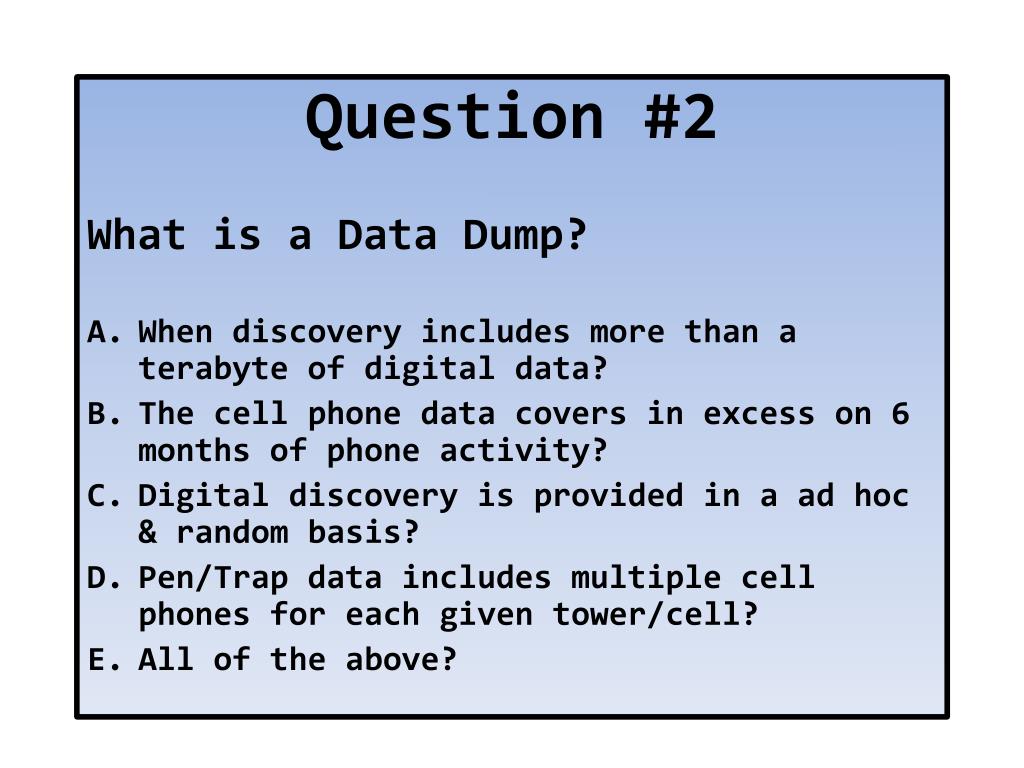 Question #2

What is a Data Dump?

A. When discovery includes more than a terabyte of digital data?
B. The cell phone data covers in excess on 6 months of phone activity?
C. Digital discovery is provided in a ad hoc & random basis?
D. Pen/Trap data includes multiple cell phones for each given tower/cell?
E. All of the above?